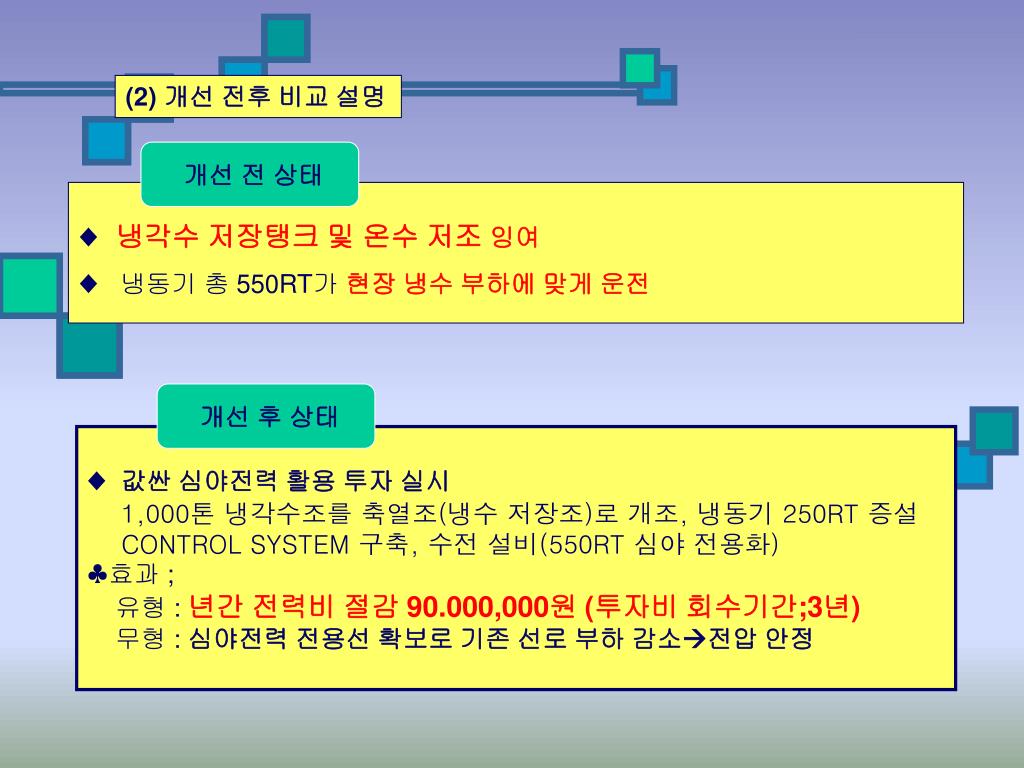 (2) 개선 전후 비교 설명

개선 전 상태

◆ 냉각수 저장탱크 및 온수 저조 잉여

◆ 냉동기 총 550RT가 현장 냉수 부하에 맞게 운전

개선 후 상태

◆ 값싼 심야전력 활용 투자 실시
1,000톤 냉각수조를 축열조(냉수 저장조)로 개조, 냉동기 250RT 증설
CONTROL SYSTEM 구축, 수전 설비(550RT 심야 전용화)

♣효과 ;
유형 : 년간 전력비 절감 90.000,000원 (투자비 회수기간;3년)
무형 : 심야전력 전용선 확보로 기존 선로 부하 감소→전압 안정